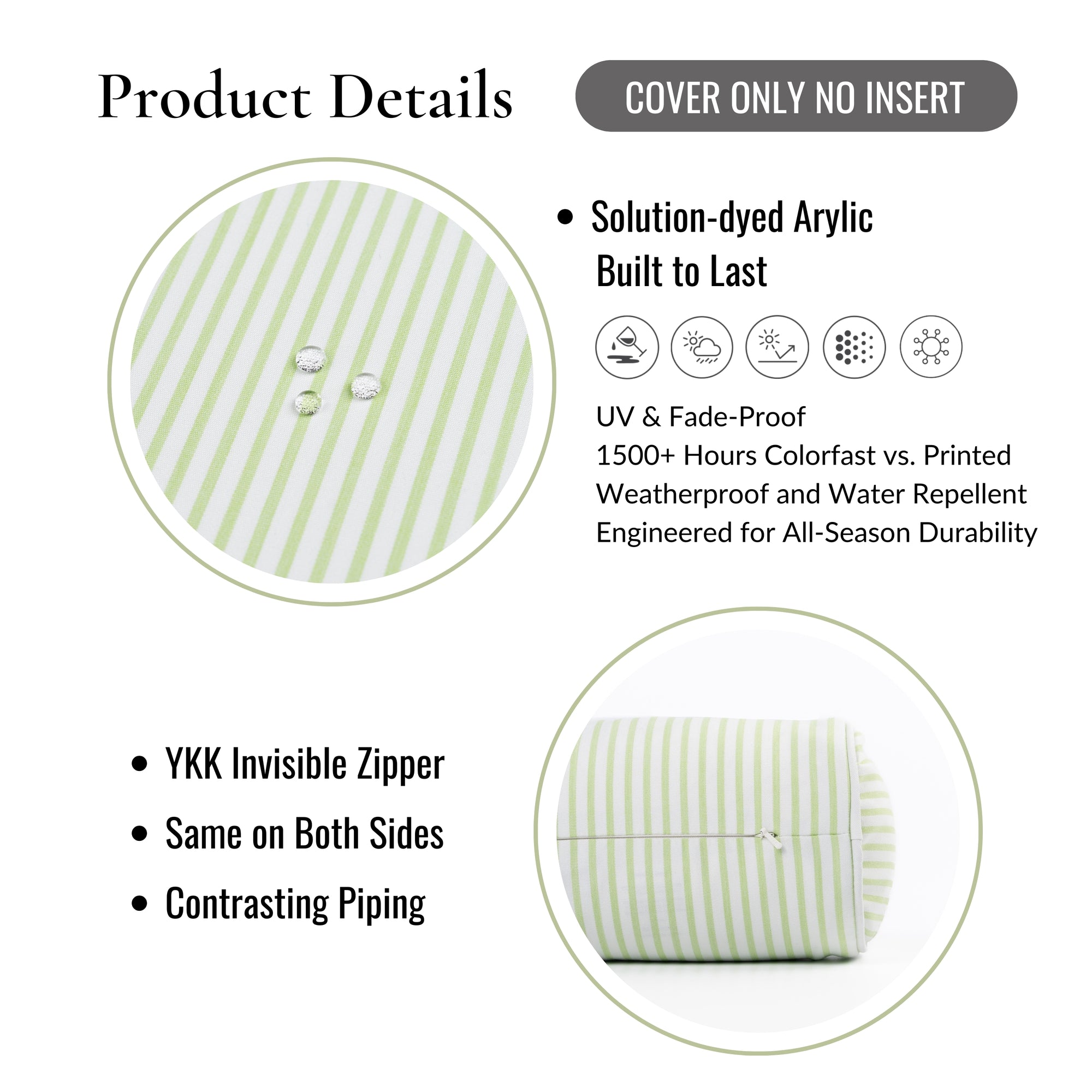 Product Details

COVER ONLY NO INSERT

• Solution-dyed Arylic
Built to Last

UV & Fade-Proof
1500+ Hours Colorfast vs. Printed
Weatherproof and Water Repellent
Engineered for All-Season Durability

• YKK Invisible Zipper
• Same on Both Sides
• Contrasting Piping